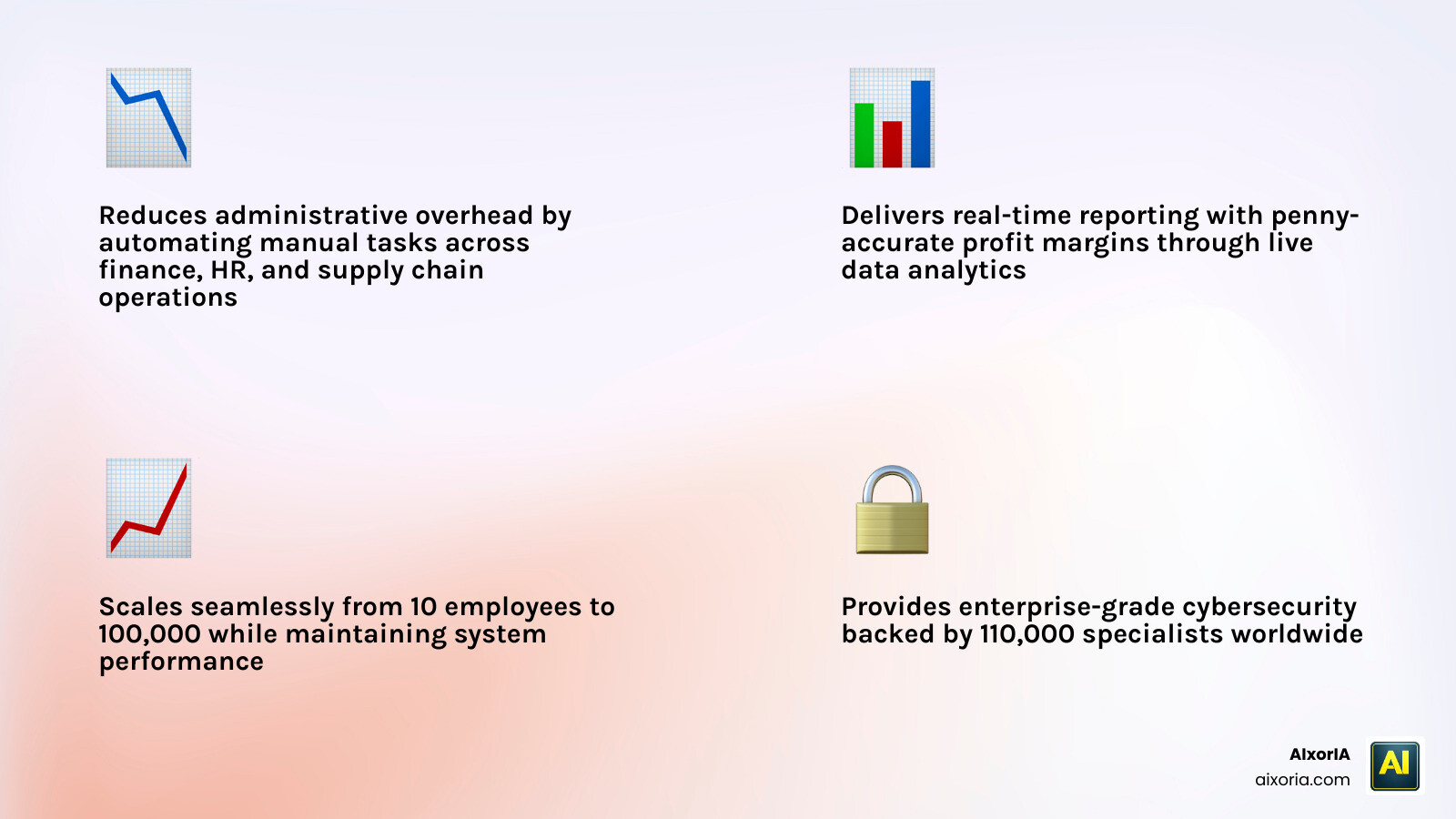 Reduces administrative overhead by automating manual tasks across finance, HR, and supply chain operations

Delivers real-time reporting with penny-accurate profit margins through live data analytics

Scales seamlessly from 10 employees to 100,000 while maintaining system performance

Provides enterprise-grade cybersecurity backed by 110,000 specialists worldwide

AIxorIA
aixoria.com
AI